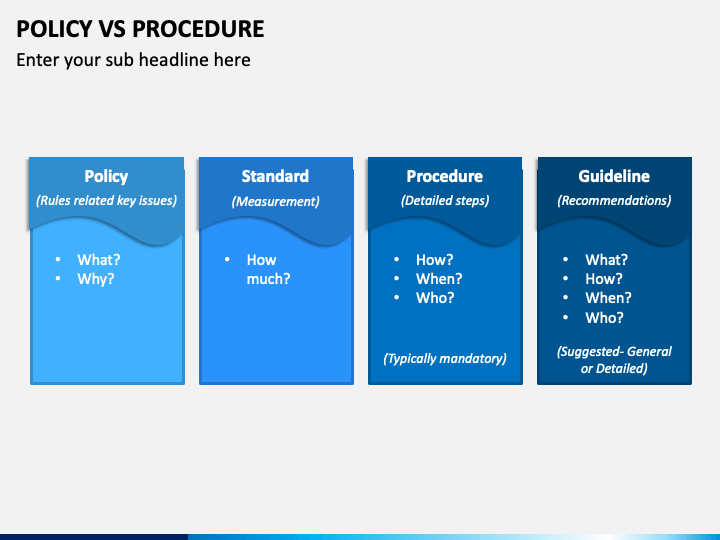 POLICY VS PROCEDURE
Enter your sub headline here

Policy
(Rules related key issues)
• What?
• Why?

Standard
(Measurement)
• How much?

Procedure
(Detailed steps)
• How?
• When?
• Who?
(Typically mandatory)

Guideline
(Recommendations)
• What?
• How?
• When?
• Who?
(Suggested- General or Detailed)